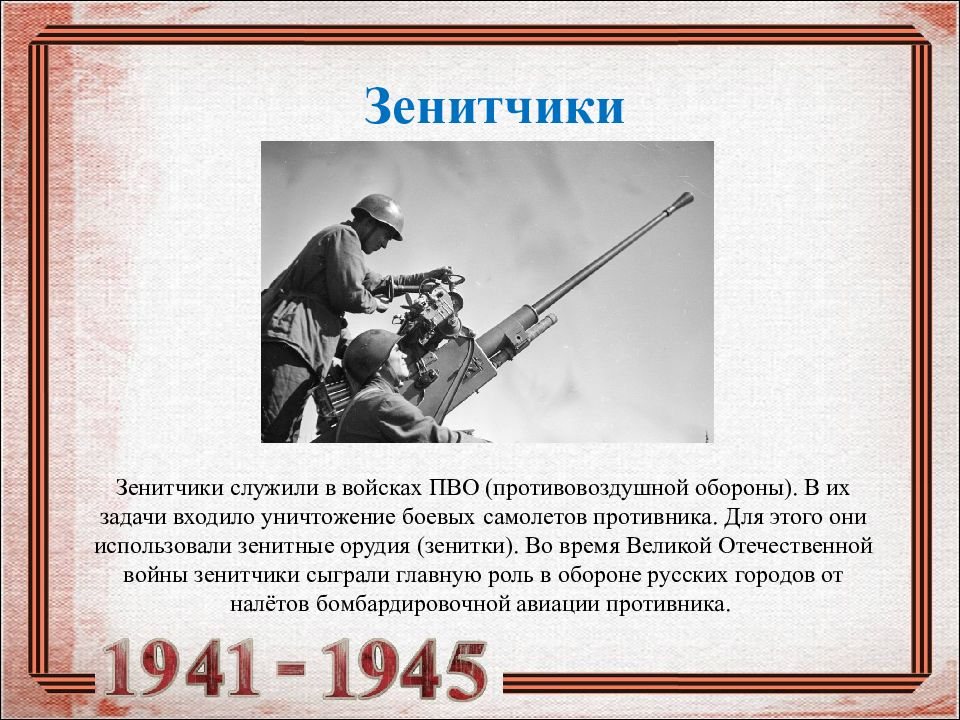 Зенитчики

Зенитчики служили в войсках ПВО (противовоздушной обороны). В их задачи входило уничтожение боевых самолетов противника. Для этого они использовали зенитные орудия (зенитки). Во время Великой Отечественной войны зенитчики сыграли главную роль в обороне русских городов от налётов бомбардировочной авиации противника.

1941 - 1945